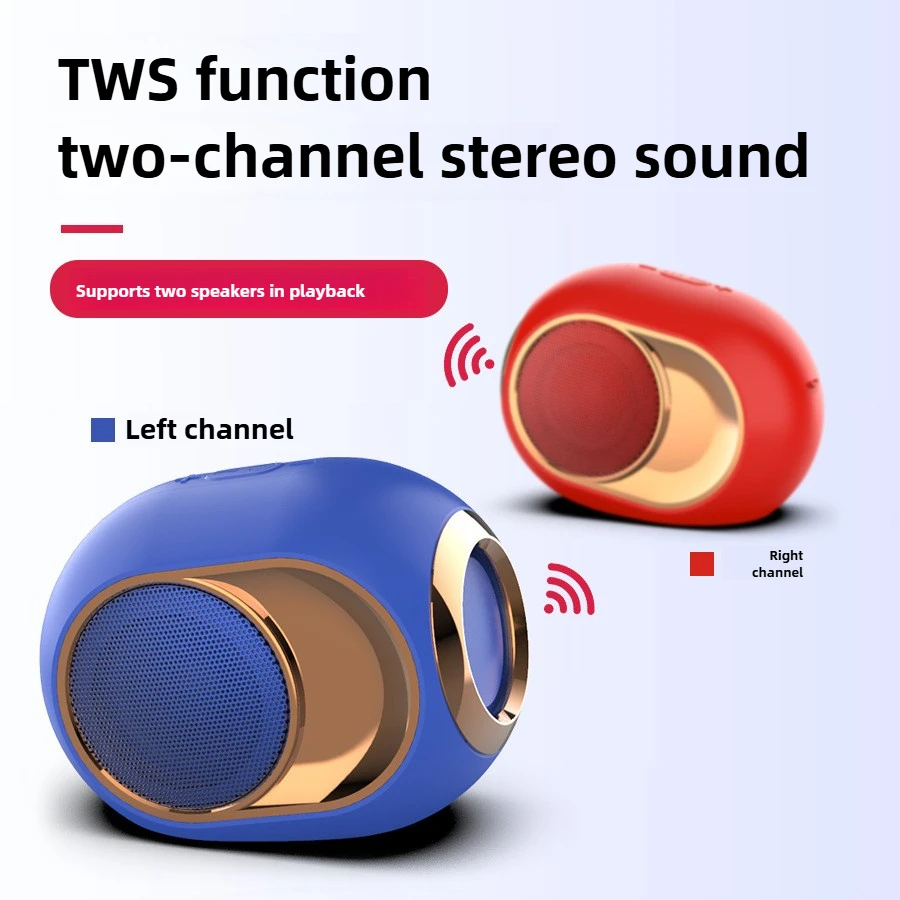 TWS function
two-channel stereo sound

Supports two speakers in playback

Left channel

Right channel